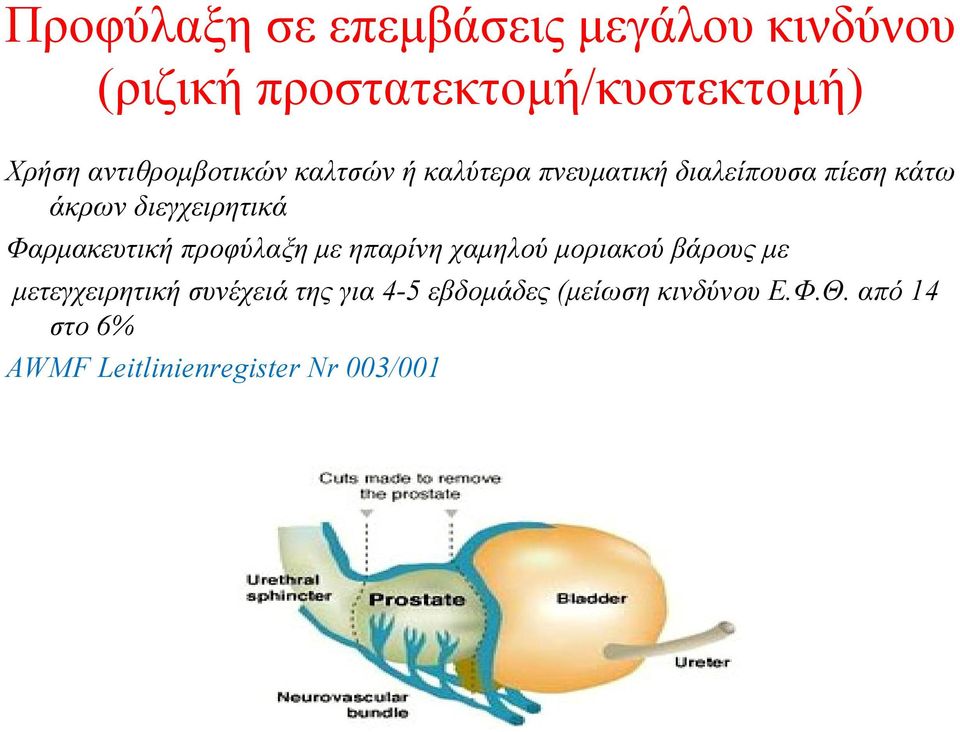 Προφύλαξη σε επεμβάσεις μεγάλου κινδύνου (ριζική προστατεκτομή/κυστεκτομή)

Χρήση αντιθρομβοτικών καλτσών ή καλύτερα πνευματική διαλείπουσα πίεση κάτω άκρων διεγχειρητικά

Φαρμακευτική προφύλαξη με ηπαρίνη χαμηλού μοριακού βάρους με

μετεγχειρητική συνέχειά της για 4-5 εβδομάδες (μείωση κινδύνου Ε.Φ.Θ. από 14 στο 6%

AWMF Leitlinienregister Nr 003/001

Cuts made to remove the prostate

Urethral sphincter

Prostate

Bladder

Ureter

Neurovascular bundle